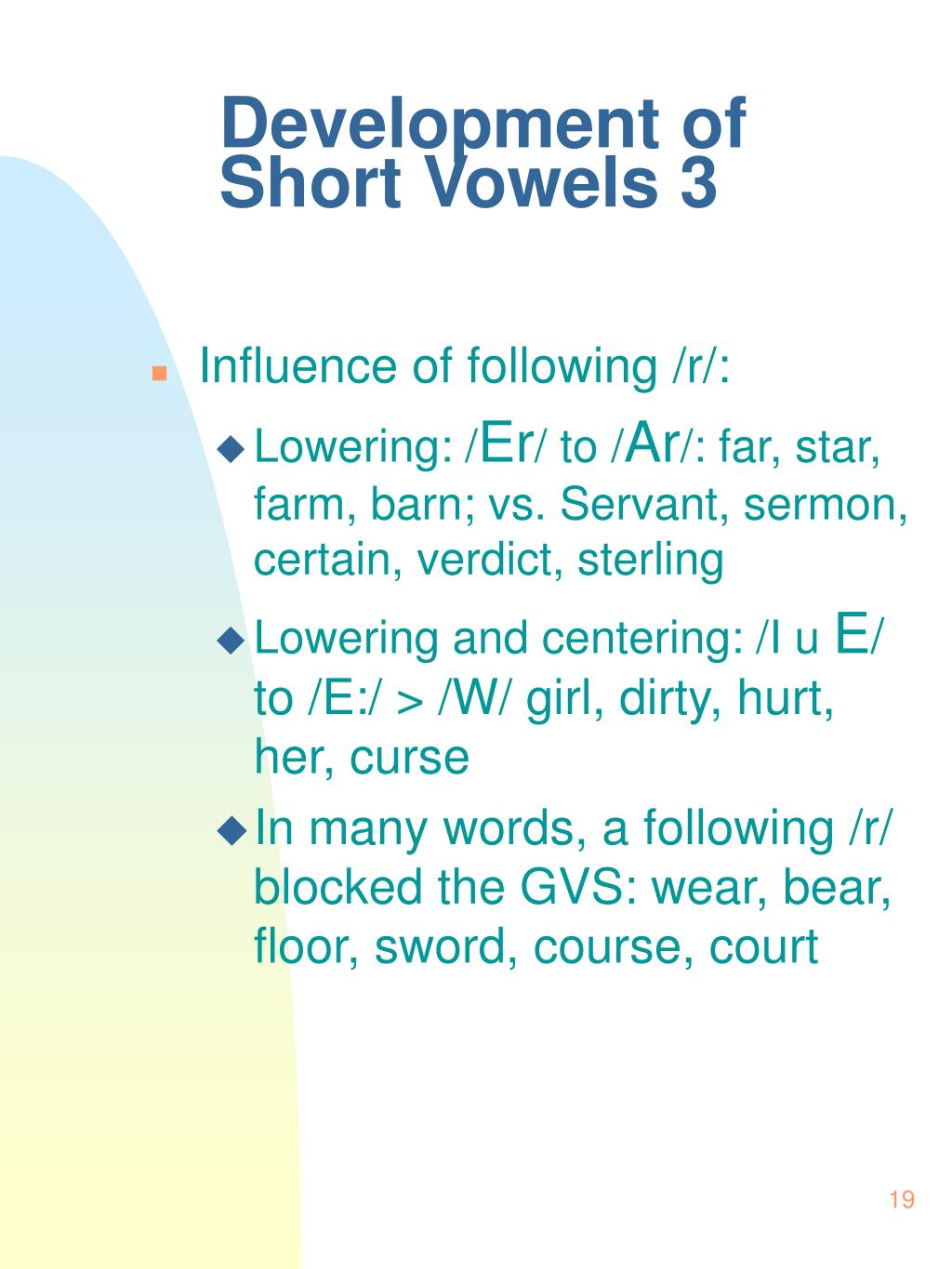 Development of Short Vowels 3

Influence of following /r/:

Lowering: /Er/ to /Ar/: far, star, farm, barn; vs. Servant, sermon, certain, verdict, sterling

Lowering and centering: /I u E/ to /E:/ > /W/ girl, dirty, hurt, her, curse

In many words, a following /r/ blocked the GVS: wear, bear, floor, sword, course, court

19